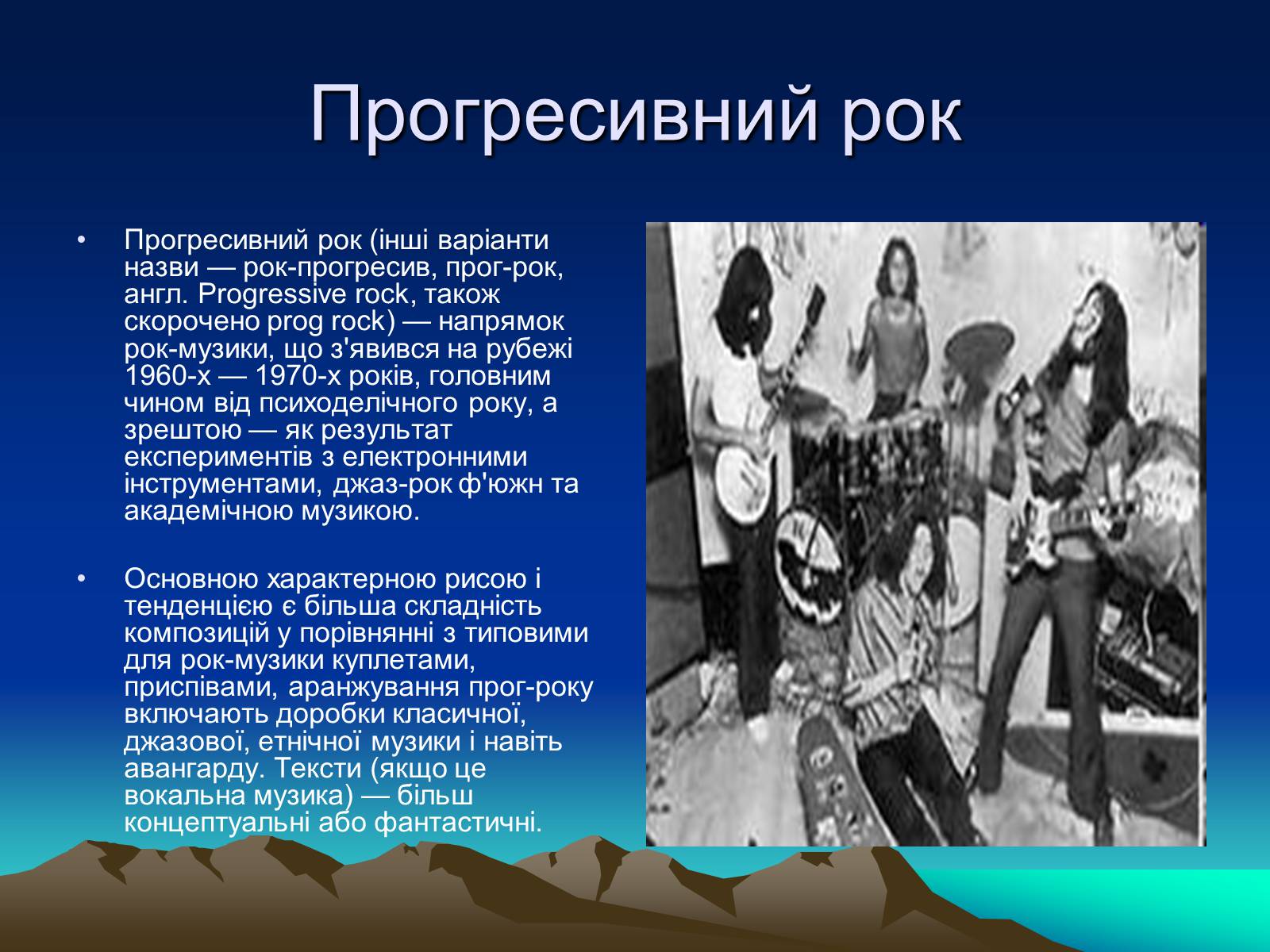 Прогресивний рок

• Прогресивний рок (інші варіанти назви — рок-прогресив, прог-рок, англ. Progressive rock, також скорочено prog rock) — напрямок рок-музики, що з'явився на рубежі 1960-х — 1970-х років, головним чином від психоделічного року, а зрештою — як результат експериментів з електронними інструментами, джаз-рок ф'южн та академічною музикою.

• Основною характерною рисою і тенденцією є більша складність композицій у порівнянні з типовими для рок-музики куплетами, приспівами, аранжування прог-року включають доробки класичної, джазової, етнічної музики і навіть авангарду. Тексти (якщо це вокальна музика) — більш концептуальні або фантастичні.